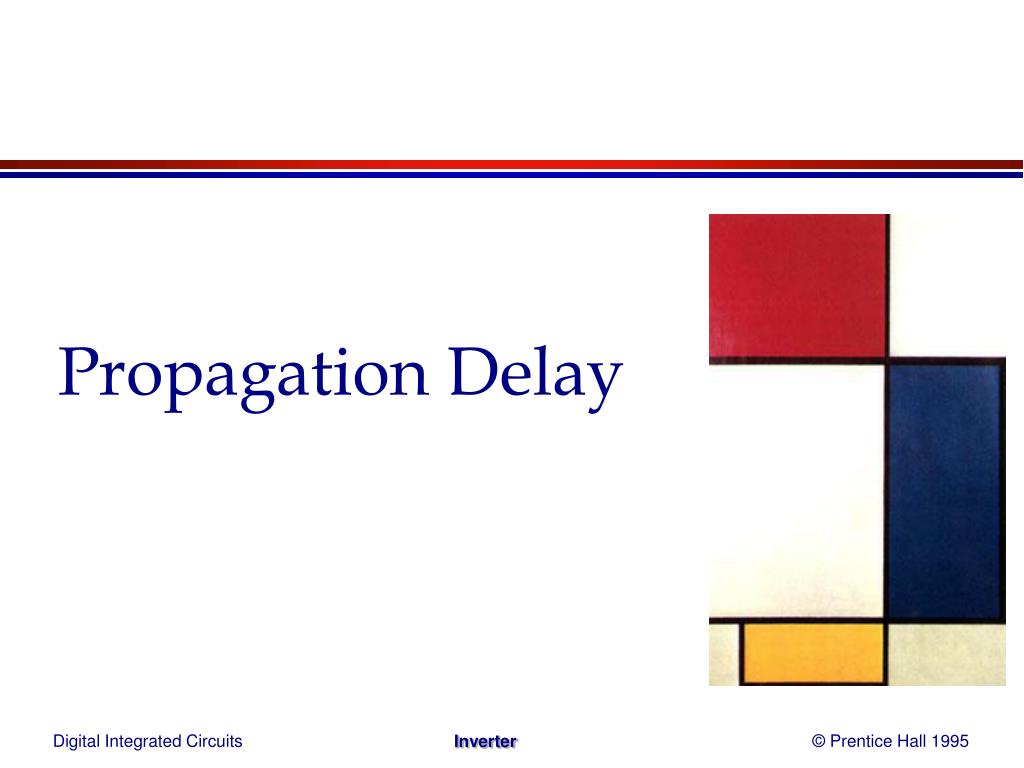 Propagation Delay

Digital Integrated Circuits

Inverter

© Prentice Hall 1995